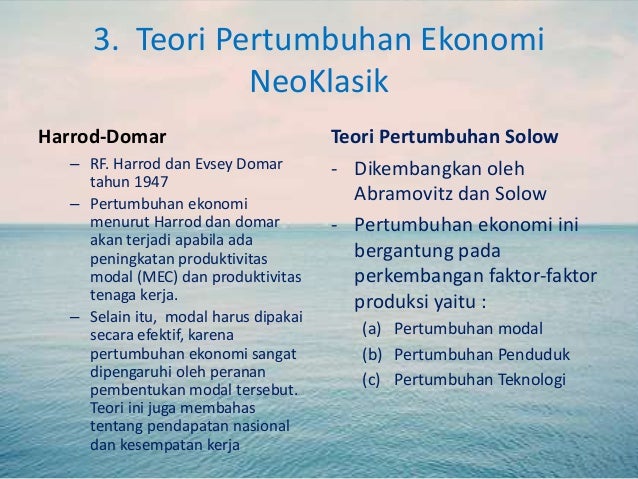 3. Teori Pertumbuhan Ekonomi NeoKlasik

Harrod-Domar

– RF. Harrod dan Evsey Domar tahun 1947
– Pertumbuhan ekonomi menurut Harrod dan domar akan terjadi apabila ada peningkatan produktivitas modal (MEC) dan produktivitas tenaga kerja.
– Selain itu, modal harus dipakai secara efektif, karena pertumbuhan ekonomi sangat dipengaruhi oleh peranan pembentukan modal tersebut. Teori ini juga membahas tentang pendapatan nasional dan kesempatan kerja

Teori Pertumbuhan Solow

- Dikembangkan oleh Abramovitz dan Solow
- Pertumbuhan ekonomi ini bergantung pada perkembangan faktor-faktor produksi yaitu :
(a) Pertumbuhan modal
(b) Pertumbuhan Penduduk
(c) Pertumbuhan Teknologi